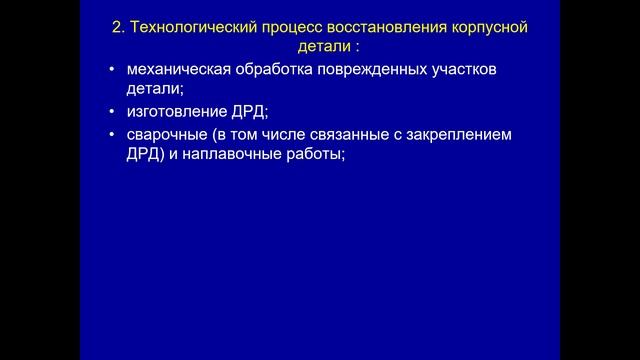 2. Технологический процесс восстановления корпусной детали :

• механическая обработка поврежденных участков детали;
• изготовление ДРД;
• сварочные (в том числе связанные с закреплением ДРД) и наплавочные работы;